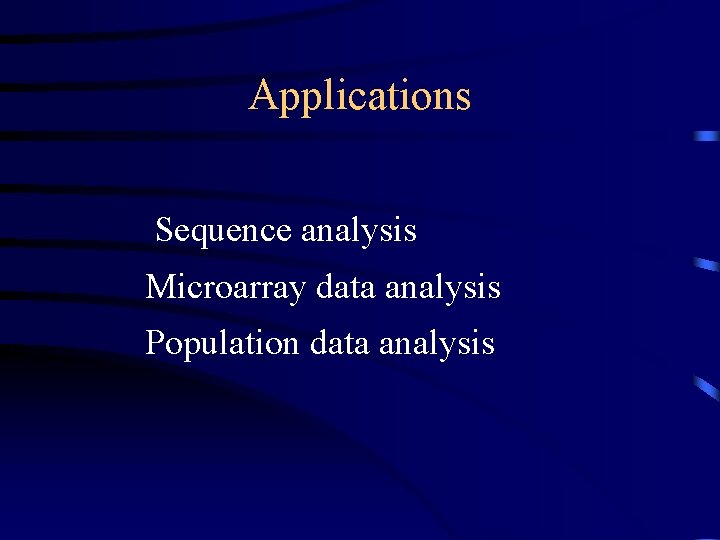 Applications

Sequence analysis
Microarray data analysis
Population data analysis